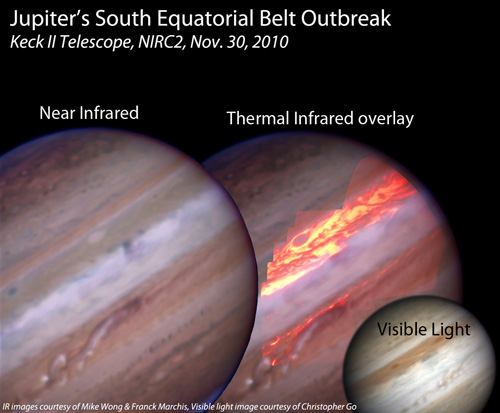 Jupiter's South Equatorial Belt Outbreak
Keck II Telescope, NIRC2, Nov. 30, 2010

Near Infrared

Thermal Infrared overlay

Visible Light

IR images courtesy of Mike Wong & Franck Marchis, Visible light image courtesy of Christopher Go